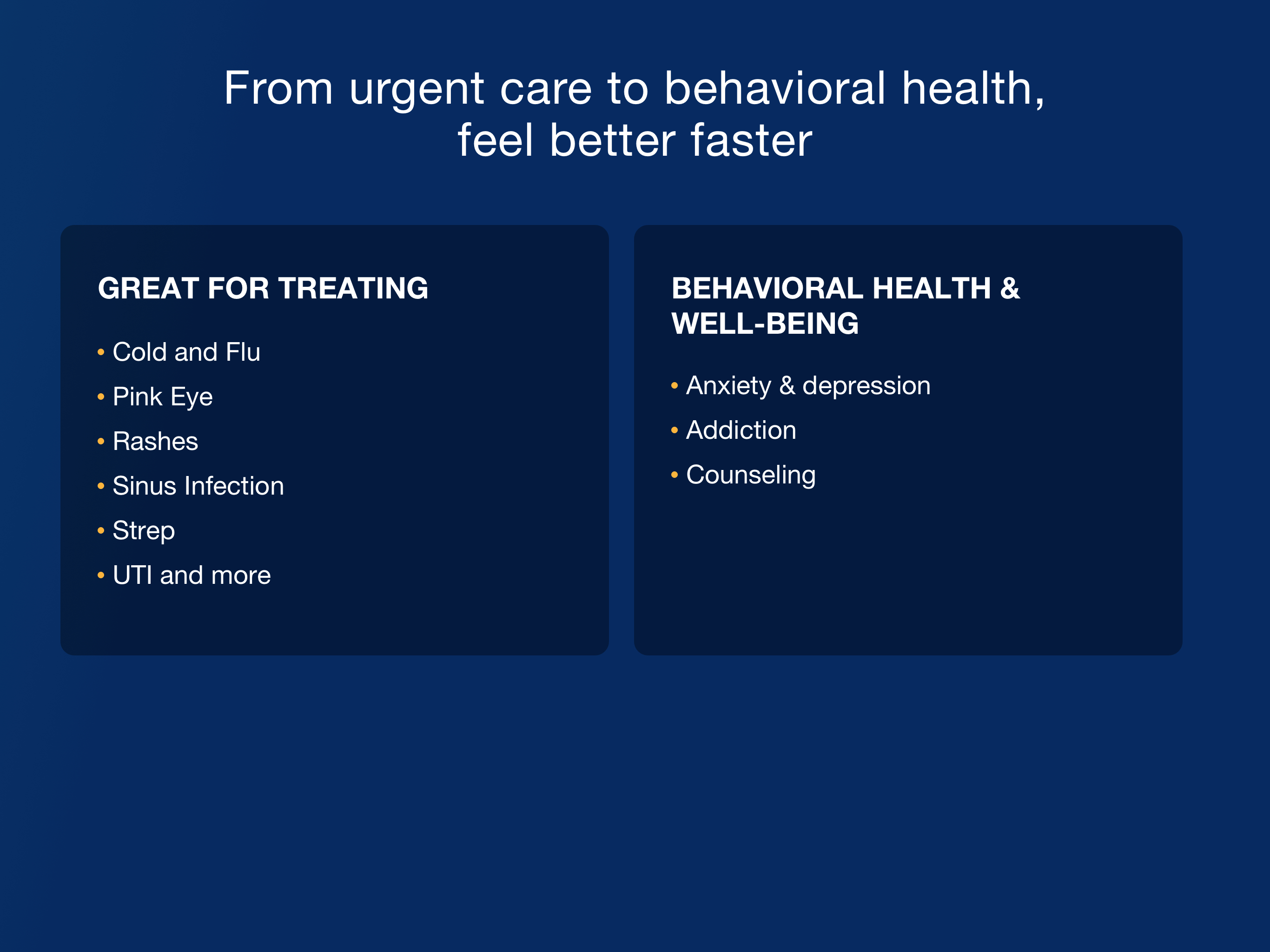 From urgent care to behavioral health, feel better faster

GREAT FOR TREATING

• Cold and Flu
• Pink Eye
• Rashes
• Sinus Infection
• Strep
• UTI and more

BEHAVIORAL HEALTH & WELL-BEING

• Anxiety & depression
• Addiction
• Counseling